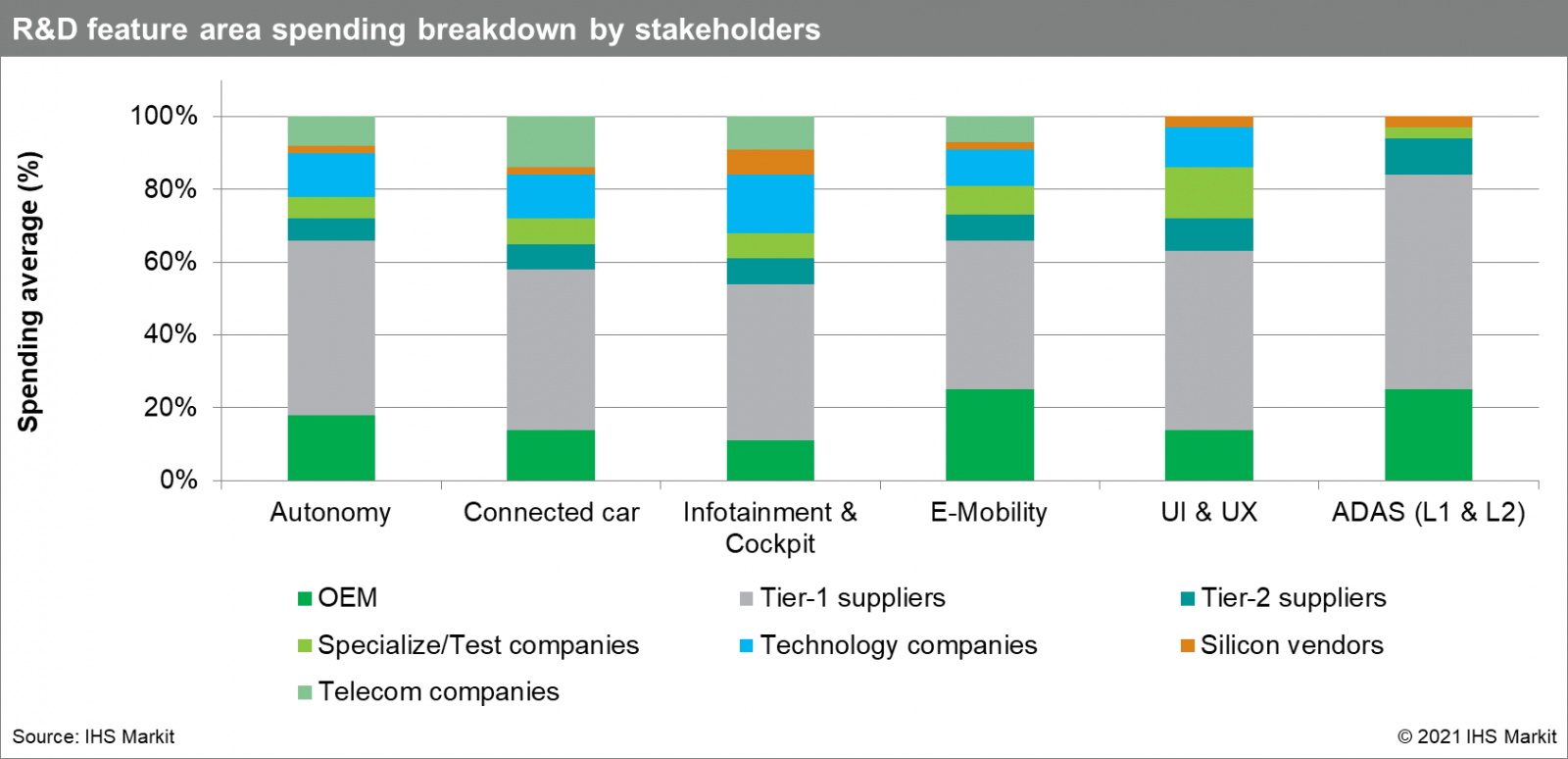 R&D feature area spending breakdown by stakeholders

Spending average (%)

100%
80%
60%
40%
20%
0%

Autonomy
Connected car
Infotainment & Cockpit
E-Mobility
UI & UX
ADAS (L1 & L2)

OEM
Tier-1 suppliers
Tier-2 suppliers
Specialize/Test companies
Technology companies
Silicon vendors
Telecom companies

Source: IHS Markit
© 2021 IHS Markit